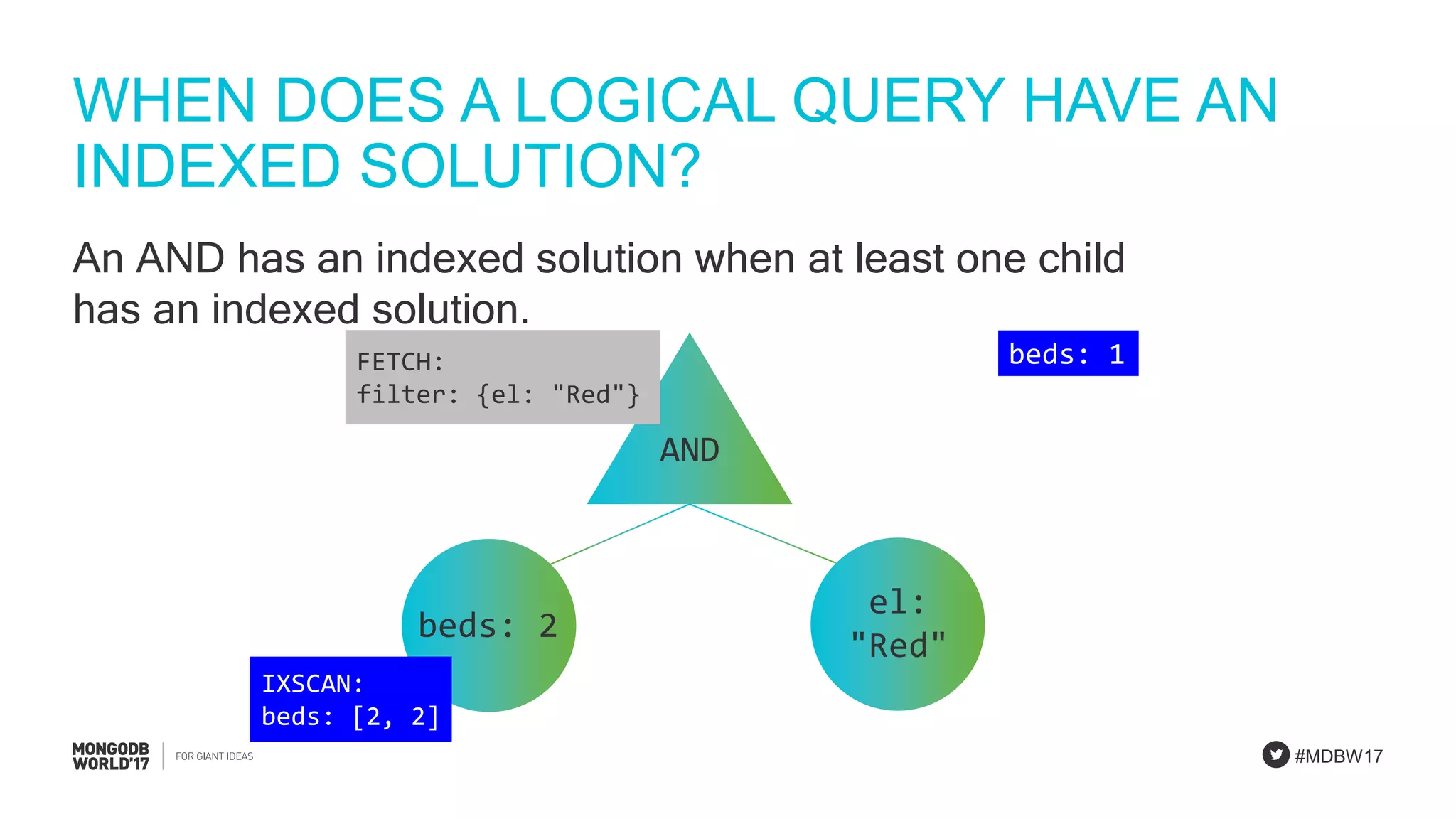 WHEN DOES A LOGICAL QUERY HAVE AN INDEXED SOLUTION?

An AND has an indexed solution when at least one child has an indexed solution.

FETCH:
filter: {el: "Red"}

beds: 1

AND

beds: 2

el: "Red"

IXSCAN:
beds: [2, 2]

MONGODB WORLD'17

FOR GIANT IDEAS

#MDBW17